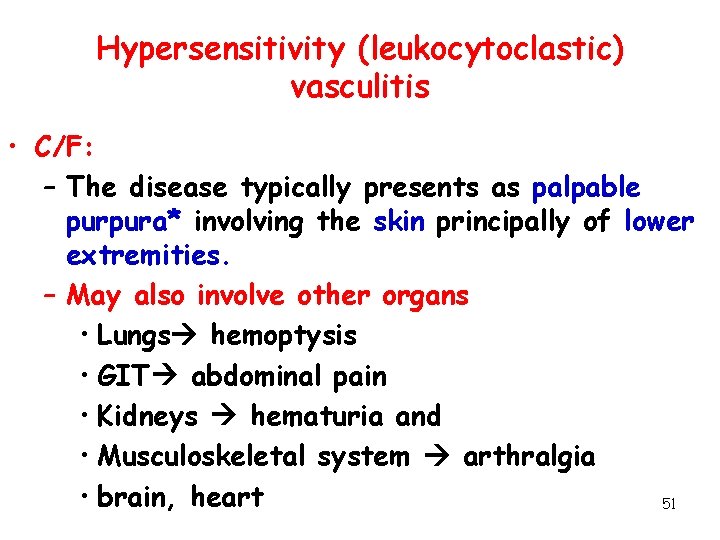 Hypersensitivity (leukocytoclastic) vasculitis

• C/F:

– The disease typically presents as palpable purpura* involving the skin principally of lower extremities.

– May also involve other organs

• Lungs→ hemoptysis

• GIT→ abdominal pain

• Kidneys → hematuria and

• Musculoskeletal system → arthralgia

• brain, heart

51